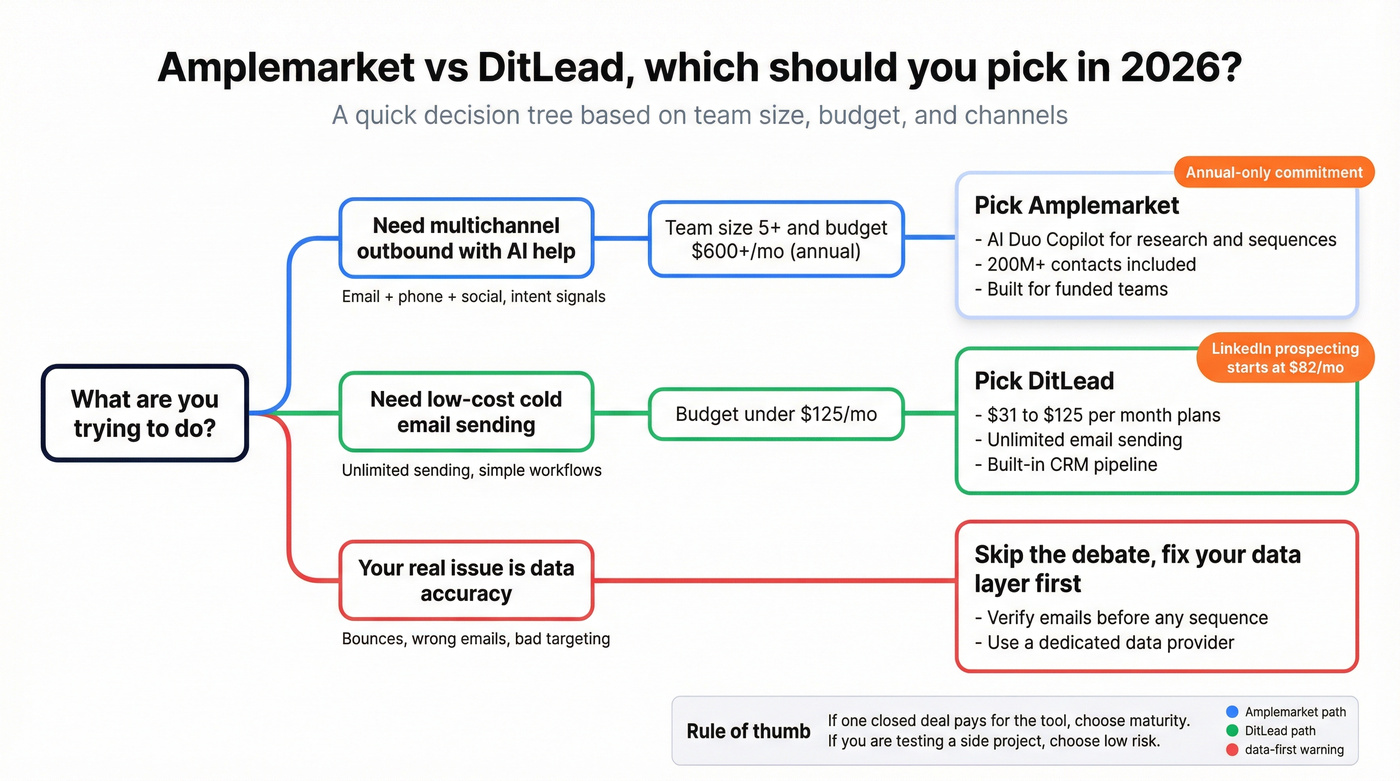 Amplemarket vs DitLead, which should you pick in 2026?

A quick decision tree based on team size, budget, and channels

What are you trying to do?

Need multichannel outbound with AI help

Email + phone + social, intent signals

Team size 5+ and budget $600+/mo (annual)

Annual-only commitment

Pick Amplemarket

- AI Duo Copilot for research and sequences
- 200M+ contacts included
- Built for funded teams

Need low-cost cold email sending

Unlimited sending, simple workflows

Budget under $125/mo

LinkedIn prospecting starts at $82/mo

Pick DitLead

- $31 to $125 per month plans
- Unlimited email sending
- Built-in CRM pipeline

Your real issue is data accuracy

Bounces, wrong emails, bad targeting

Skip the debate, fix your data layer first

- Verify emails before any sequence
- Use a dedicated data provider

Rule of thumb

If one closed deal pays for the tool, choose maturity.
If you are testing a side project, choose low risk.

Amplemarket path
DitLead path
data-first warning